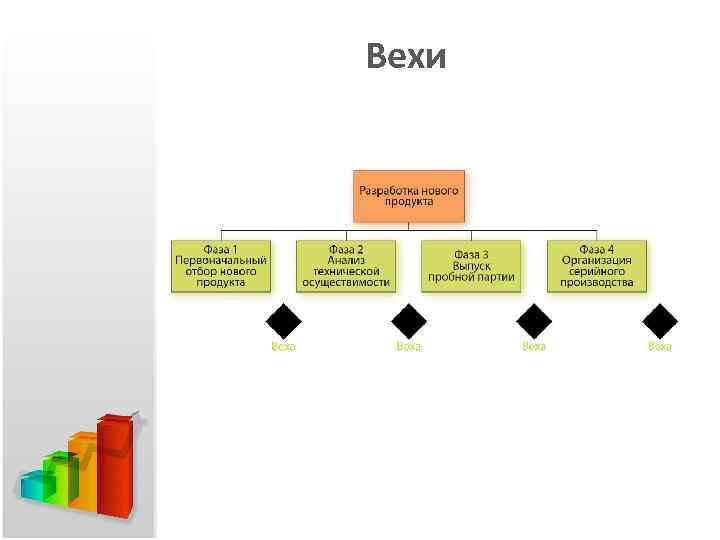 Вехи

Разработка нового продукта

Фаза 1 Первоначальный отбор нового продукта

Фаза 2 Анализ технической осуществимости

Фаза 3 Выпуск пробной партии

Фаза 4 Организация серийного производства

Веха

Веха

Веха

Веха